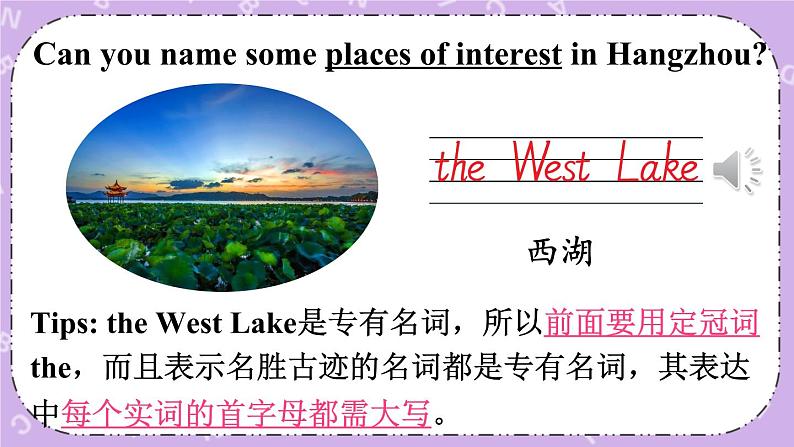 Can you name some places of interest in Hangzhou?

the West Lake

西湖

Tips: the West Lake是专有名词，所以前面要用定冠词the，而且表示名胜古迹的名词都是专有名词，其表达中每个实词的首字母都需大写。